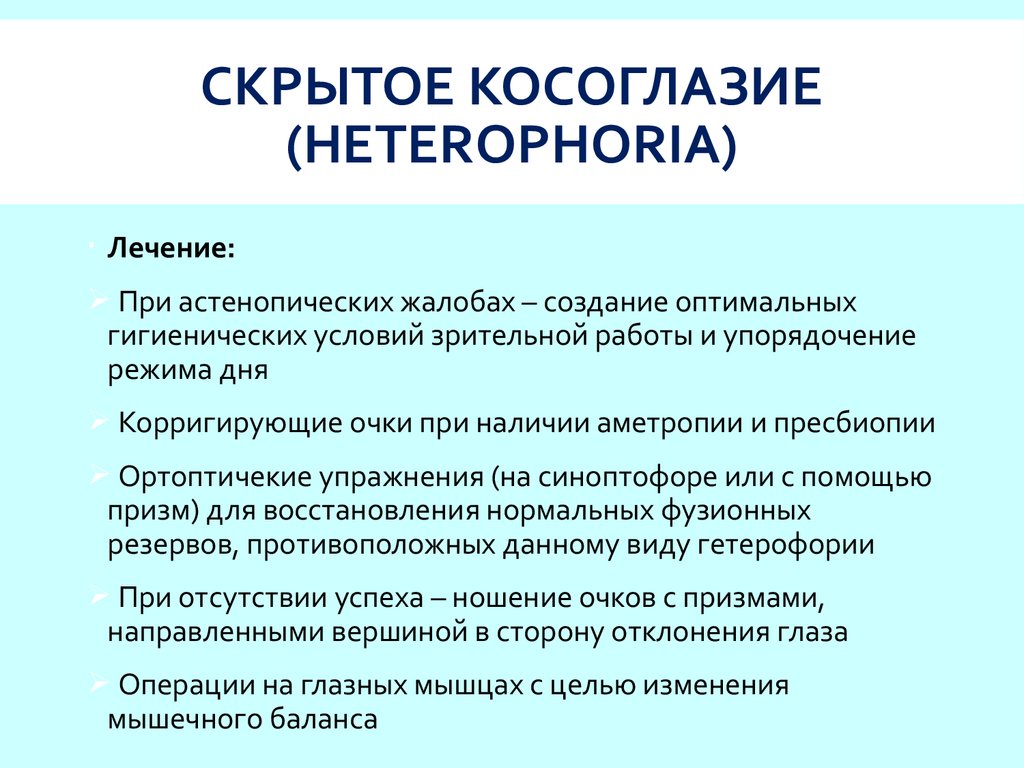 СКРЫТОЕ КОСОГЛАЗИЕ (HETEROPHORIA)

Лечение:

При астенопических жалобах – создание оптимальных гигиенических условий зрительной работы и упорядочение режима дня

Корригирующие очки при наличии аметропии и пресбиопии

Ортоптичекие упражнения (на синоптофоре или с помощью призм) для восстановления нормальных фузионных резервов, противоположных данному виду гетерофории

При отсутствии успеха – ношение очков с призмами, направленными вершиной в сторону отклонения глаза

Операции на глазных мышцах с целью изменения мышечного баланса